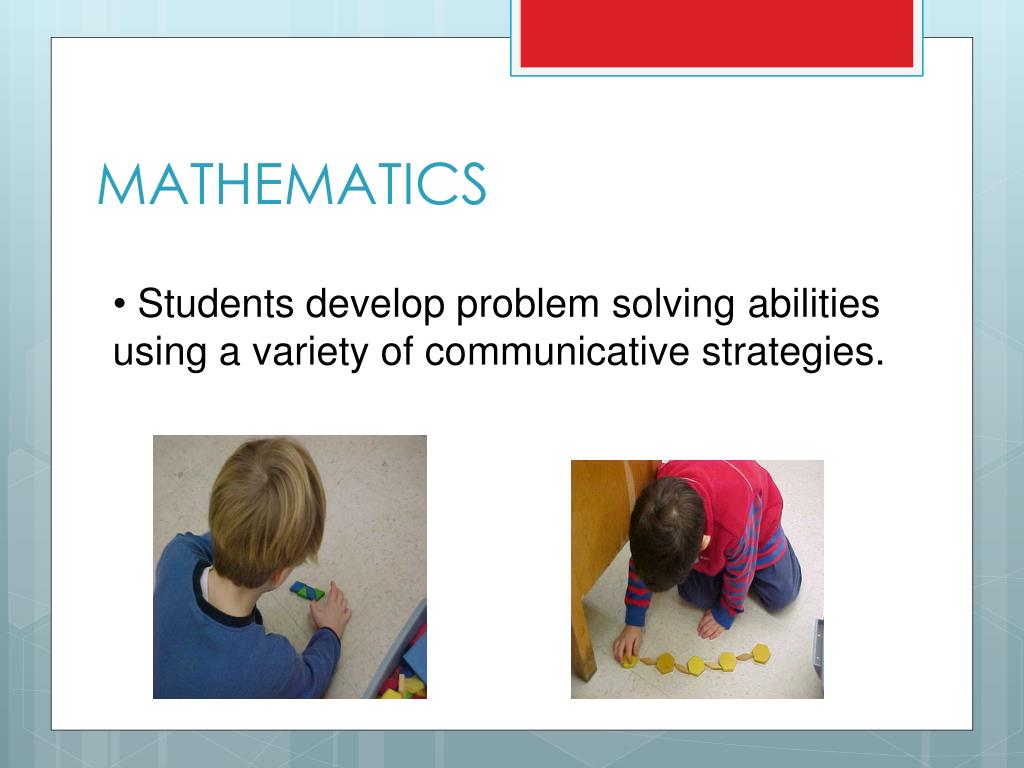 MATHEMATICS

• Students develop problem solving abilities using a variety of communicative strategies.